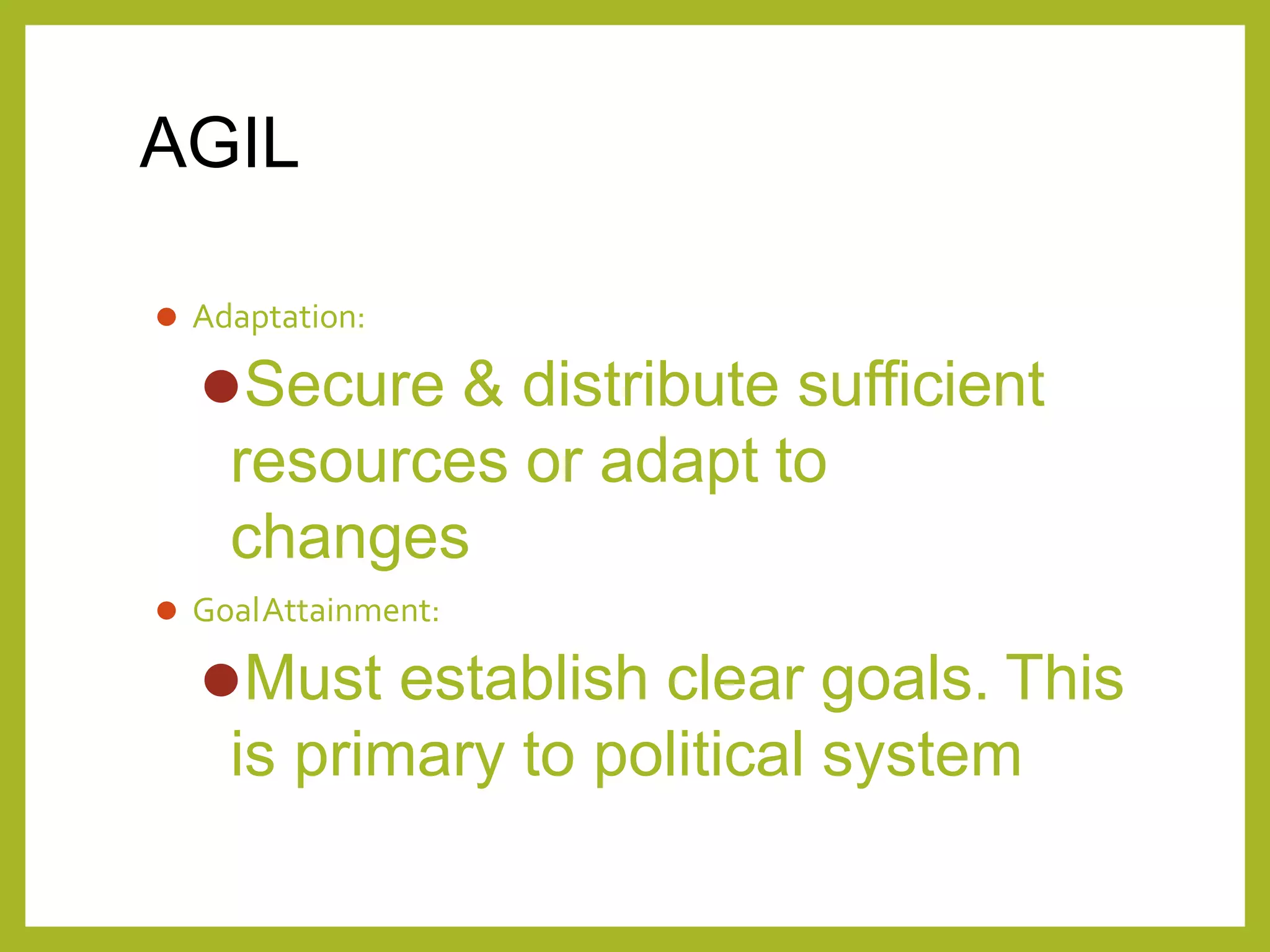 AGIL

- Adaptation:
  - Secure & distribute sufficient resources or adapt to changes
- GoalAttainment:
  - Must establish clear goals. This is primary to political system